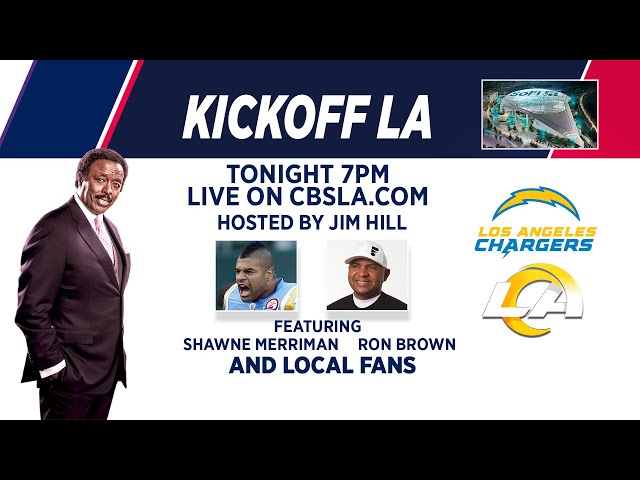 KICKOFF LA

SoFi

TONIGHT 7PM
LIVE ON CBSLA.COM
HOSTED BY JIM HILL

FEATURING
SHAWNE MERRIMAN RON BROWN
AND LOCAL FANS

LOS ANGELES CHARGERS

LA